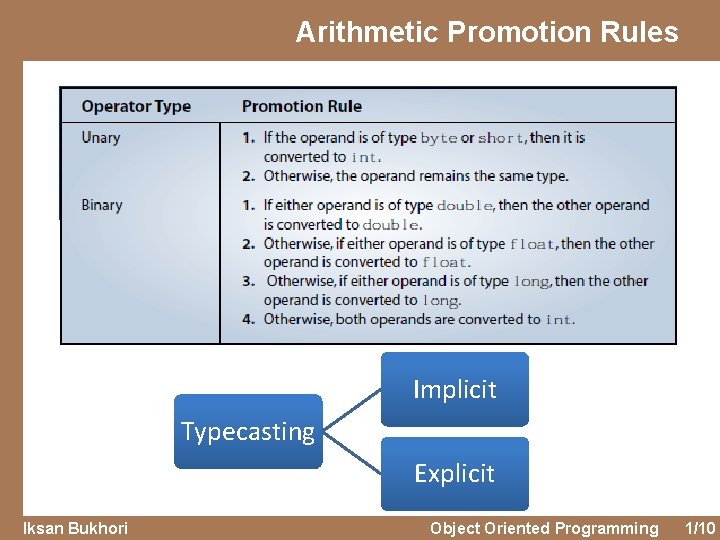 Arithmetic Promotion Rules

| Operator Type | Promotion Rule |
|---|---|
| Unary | 1. If the operand is of type byte or short, then it is converted to int. 2. Otherwise, the operand remains the same type. |
| Binary | 1. If either operand is of type double, then the other operand is converted to double. 2. Otherwise, if either operand is of type float, then the other operand is converted to float. 3. Otherwise, if either operand is of type long, then the other operand is converted to long. 4. Otherwise, both operands are converted to int. |

Typecasting

Implicit

Explicit

Iksan Bukhori

Object Oriented Programming 1/10